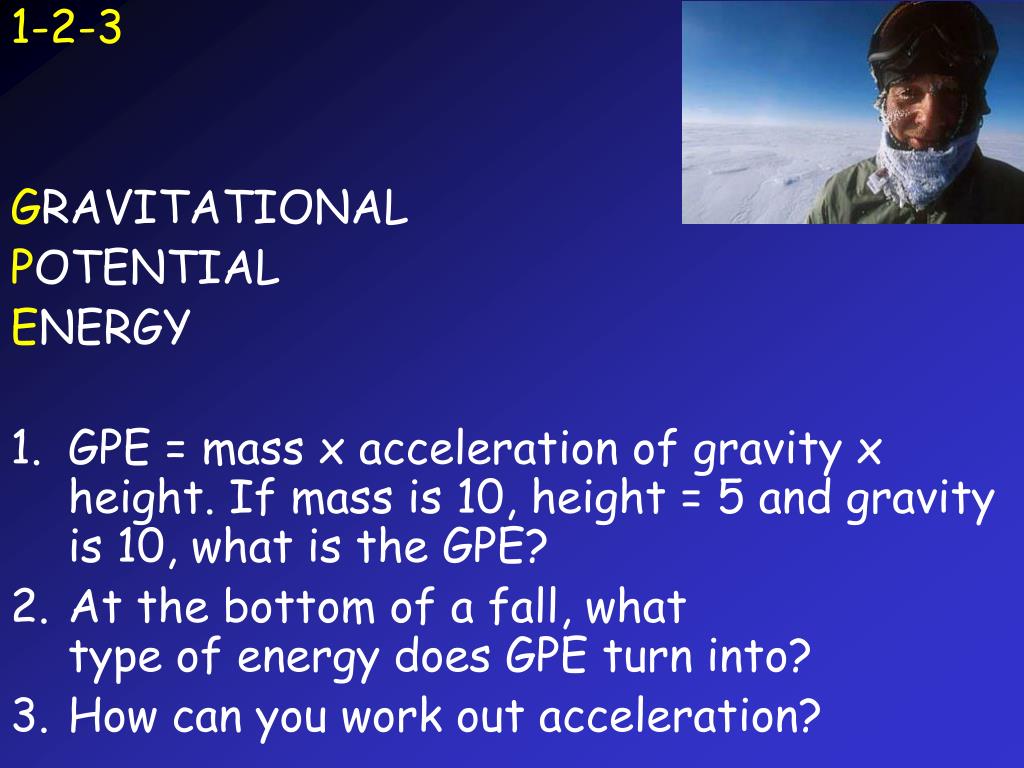 1-2-3

GRAVITATIONAL
POTENTIAL
ENERGY

1. GPE = mass x acceleration of gravity x height. If mass is 10, height = 5 and gravity is 10, what is the GPE?
2. At the bottom of a fall, what type of energy does GPE turn into?
3. How can you work out acceleration?